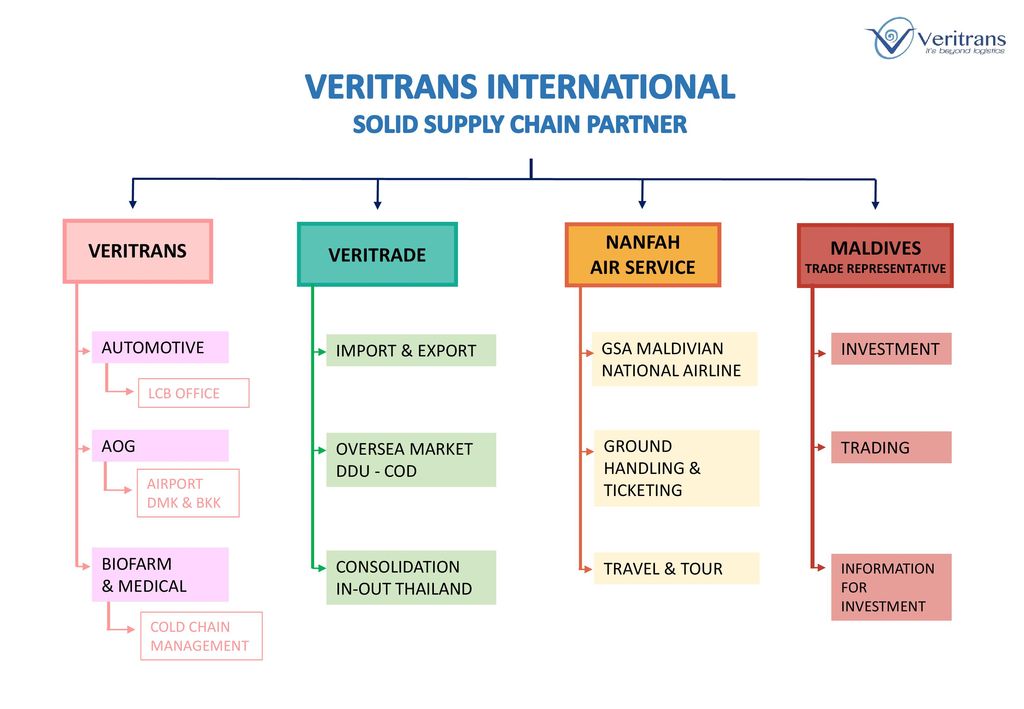 Veritrans
it's beyond logistics

VERITRANS INTERNATIONAL
SOLID SUPPLY CHAIN PARTNER

VERITRANS

AUTOMOTIVE

LCB OFFICE

AOG

AIRPORT DMK & BKK

BIOFARM & MEDICAL

COLD CHAIN MANAGEMENT

VERITRADE

IMPORT & EXPORT

OVERSEA MARKET DDU - COD

CONSOLIDATION IN-OUT THAILAND

NANFAH AIR SERVICE

GSA MALDIVIAN NATIONAL AIRLINE

GROUND HANDLING & TICKETING

TRAVEL & TOUR

MALDIVES
TRADE REPRESENTATIVE

INVESTMENT

TRADING

INFORMATION FOR INVESTMENT